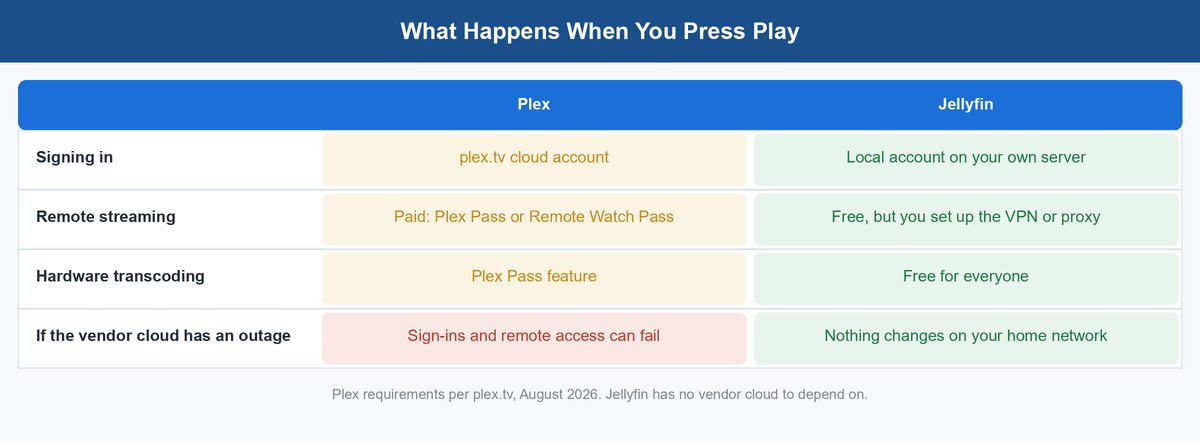 What Happens When You Press Play

| | Plex | Jellyfin |
|---|---|---|
| Signing in | plex.tv cloud account | Local account on your own server |
| Remote streaming | Paid: Plex Pass or Remote Watch Pass | Free, but you set up the VPN or proxy |
| Hardware transcoding | Plex Pass feature | Free for everyone |
| If the vendor cloud has an outage | Sign-ins and remote access can fail | Nothing changes on your home network |

Plex requirements per plex.tv, August 2026. Jellyfin has no vendor cloud to depend on.